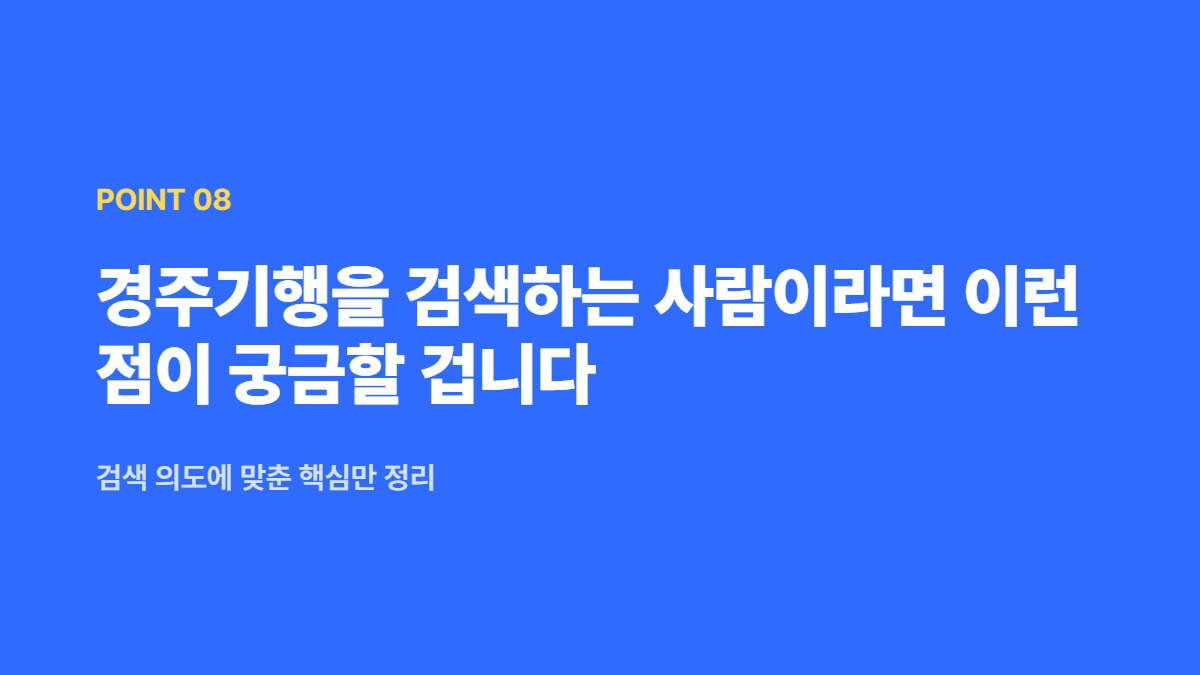 POINT 08

경주기행을 검색하는 사람이라면 이런 점이 궁금할 겁니다

검색 의도에 맞춘 핵심만 정리